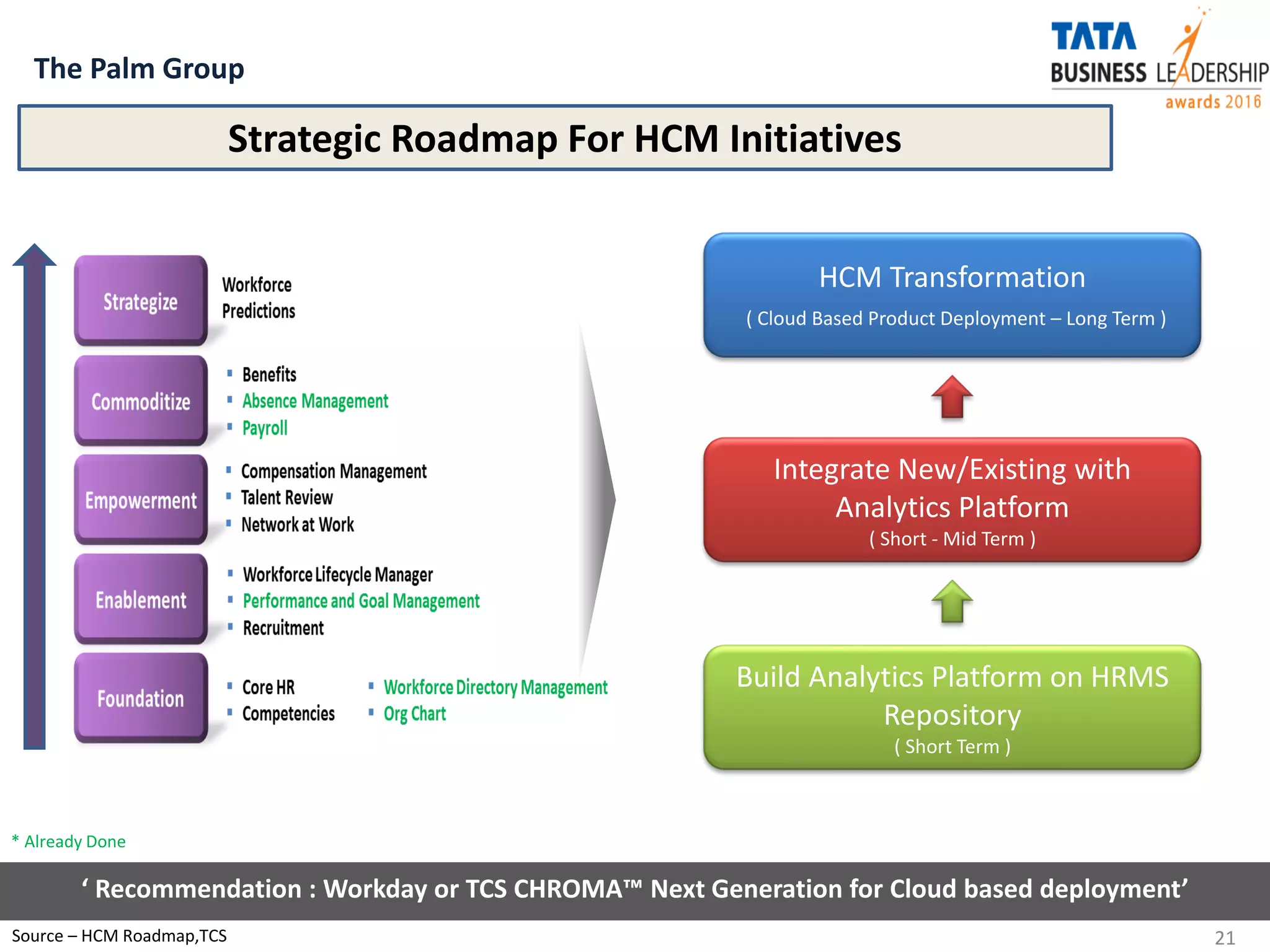 The Palm Group

TATA BUSINESS LEADERSHIP awards 2016

Strategic Roadmap For HCM Initiatives

Strategize
Workforce Predictions

Commoditize
▪ Benefits
▪ Absence Management
▪ Payroll

Empowerment
▪ Compensation Management
▪ Talent Review
▪ Network at Work

Enablement
▪ Workforce Lifecycle Manager
▪ Performance and Goal Management
▪ Recruitment

Foundation
▪ Core HR
▪ Competencies
▪ Workforce Directory Management
▪ Org Chart

HCM Transformation
( Cloud Based Product Deployment – Long Term )

Integrate New/Existing with Analytics Platform
( Short - Mid Term )

Build Analytics Platform on HRMS Repository
( Short Term )

* Already Done

‘ Recommendation : Workday or TCS CHROMA™ Next Generation for Cloud based deployment’

Source – HCM Roadmap,TCS

21